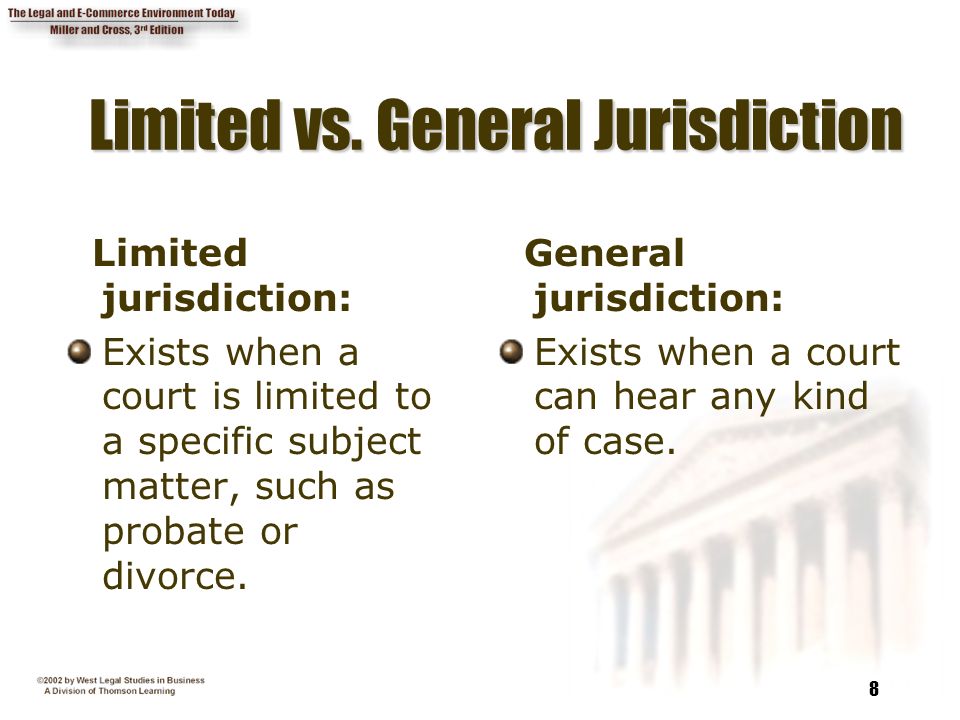 The Legal and E-Commerce Environment Today
Miller and Cross, 3rd Edition

Limited vs. General Jurisdiction

Limited jurisdiction:

Exists when a court is limited to a specific subject matter, such as probate or divorce.

General jurisdiction:

Exists when a court can hear any kind of case.

©2002 by West Legal Studies in Business
A Division of Thomson Learning

8